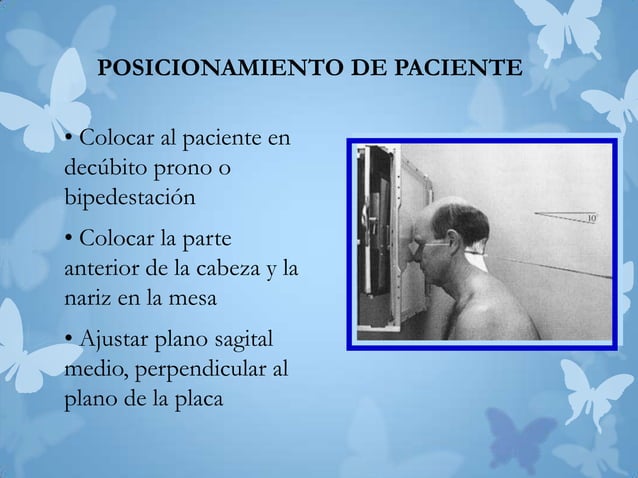 POSICIONAMIENTO DE PACIENTE

• Colocar al paciente en decúbito prono o bipedestación

• Colocar la parte anterior de la cabeza y la nariz en la mesa

• Ajustar plano sagital medio, perpendicular al plano de la placa

10°